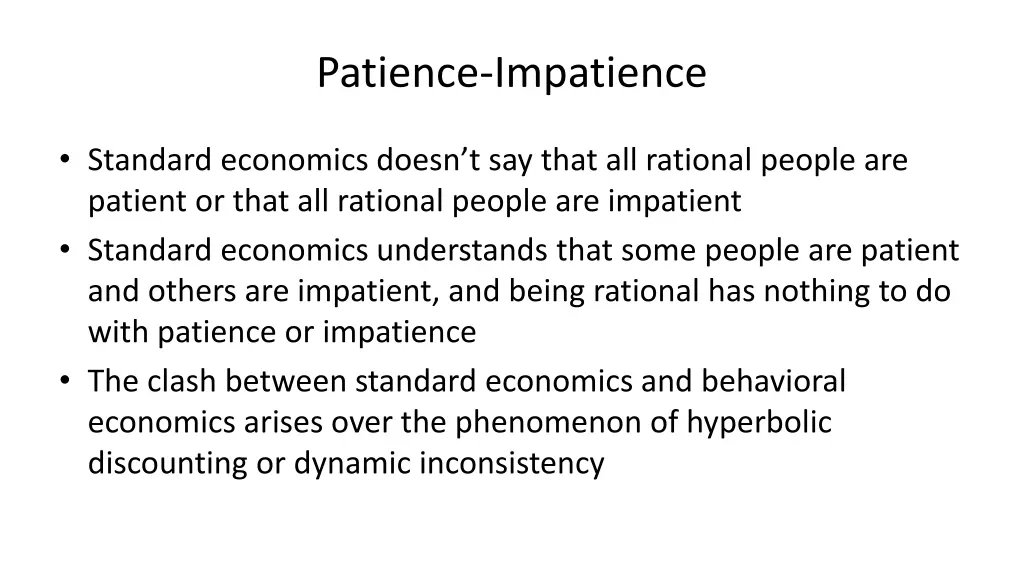 Patience-Impatience

• Standard economics doesn’t say that all rational people are patient or that all rational people are impatient
• Standard economics understands that some people are patient and others are impatient, and being rational has nothing to do with patience or impatience
• The clash between standard economics and behavioral economics arises over the phenomenon of hyperbolic discounting or dynamic inconsistency